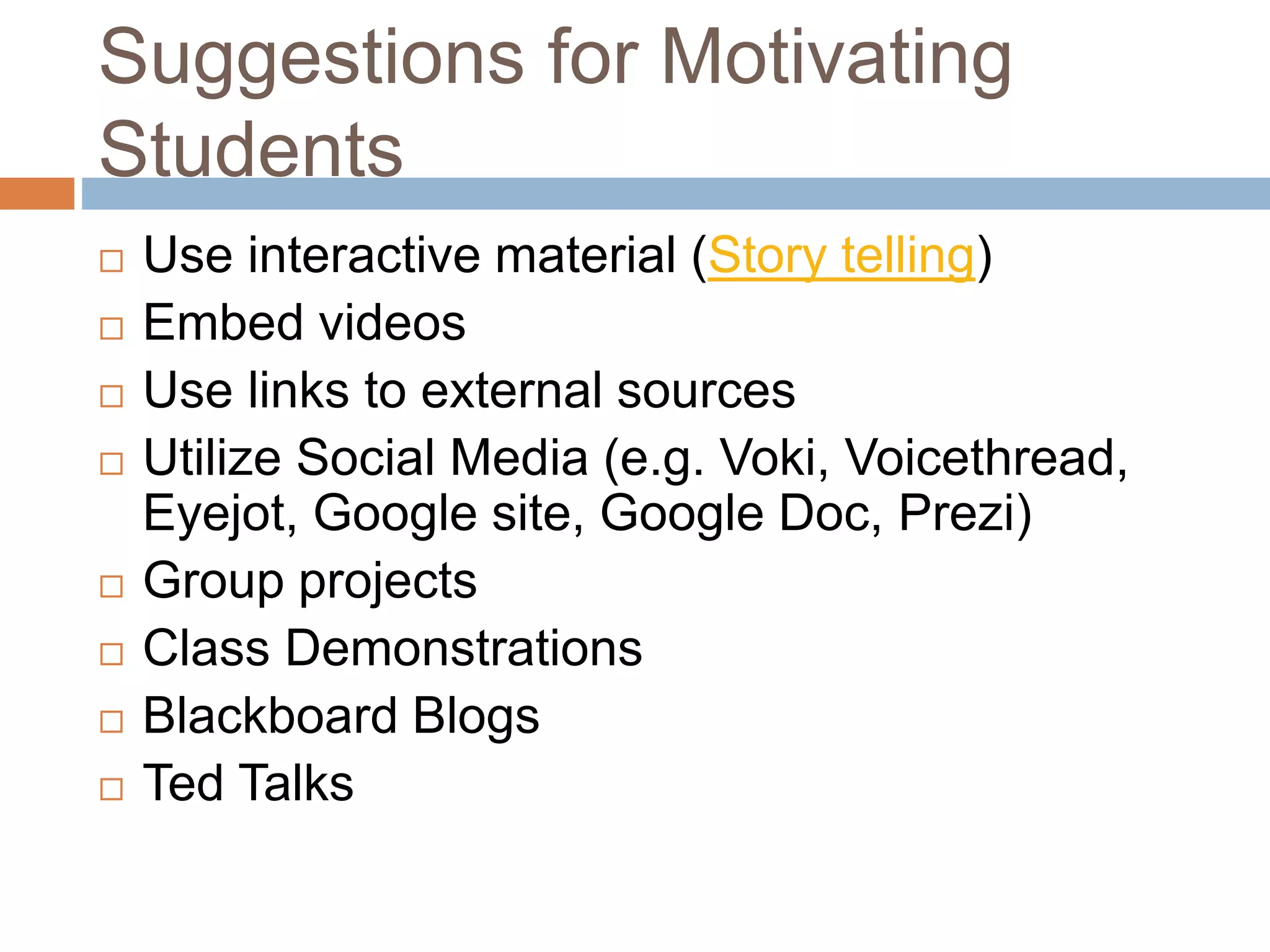 Suggestions for Motivating Students

□ Use interactive material (Story telling)
□ Embed videos
□ Use links to external sources
□ Utilize Social Media (e.g. Voki, Voicethread, Eyejot, Google site, Google Doc, Prezi)
□ Group projects
□ Class Demonstrations
□ Blackboard Blogs
□ Ted Talks